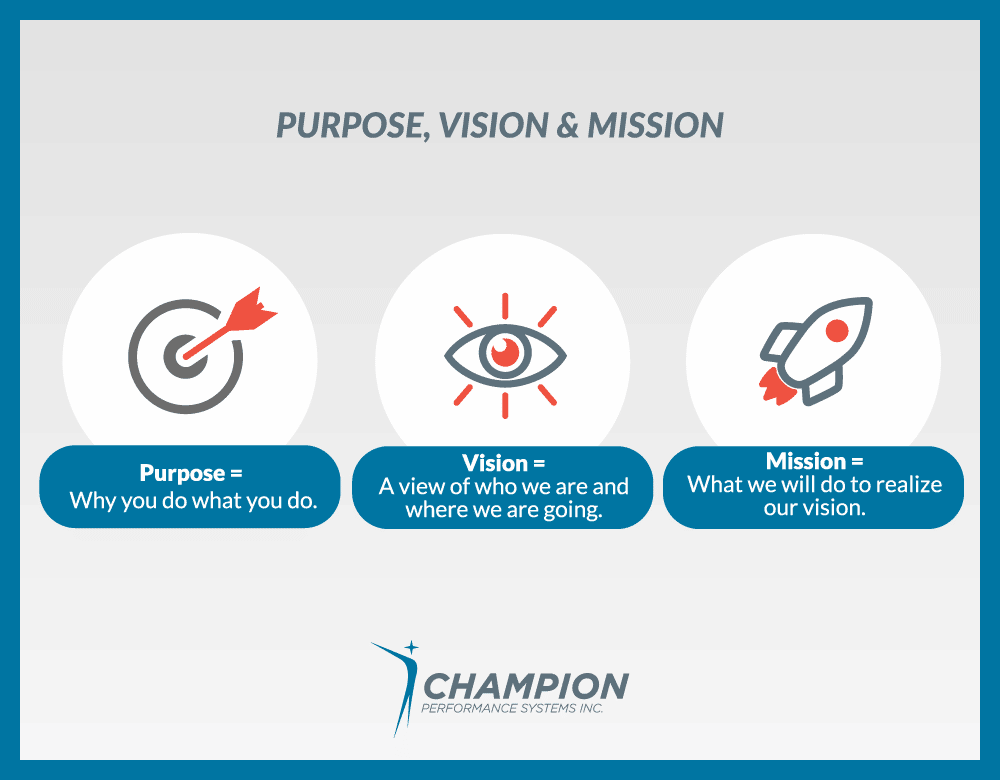 PURPOSE, VISION & MISSION

Purpose =
Why you do what you do.

Vision =
A view of who we are and where we are going.

Mission =
What we will do to realize our vision.

CHAMPION
PERFORMANCE SYSTEMS INC.